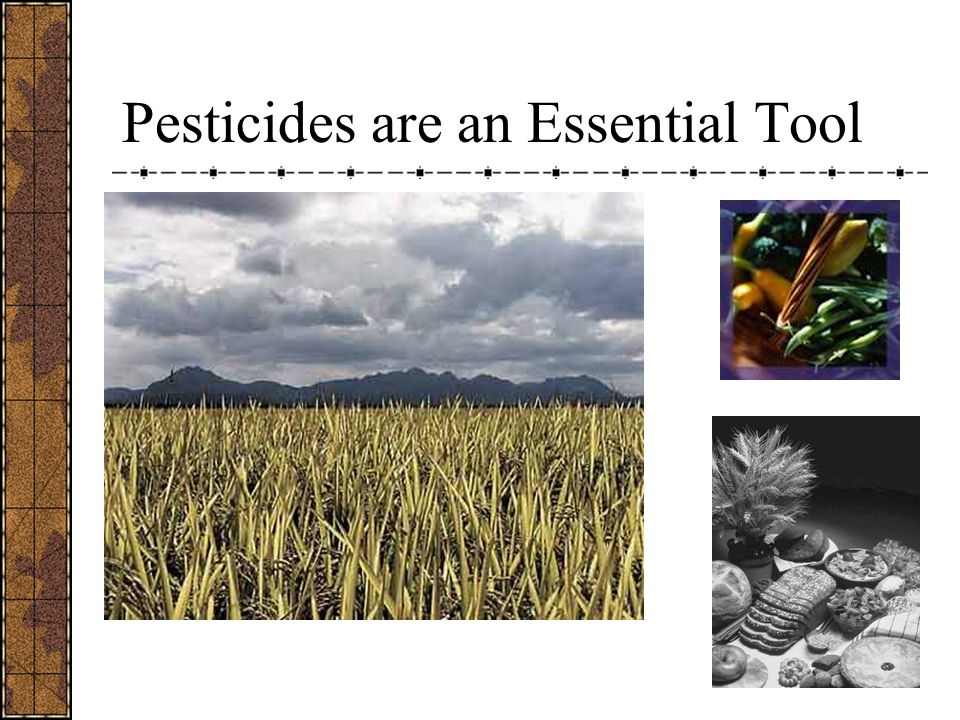 Pesticides are an Essential Tool